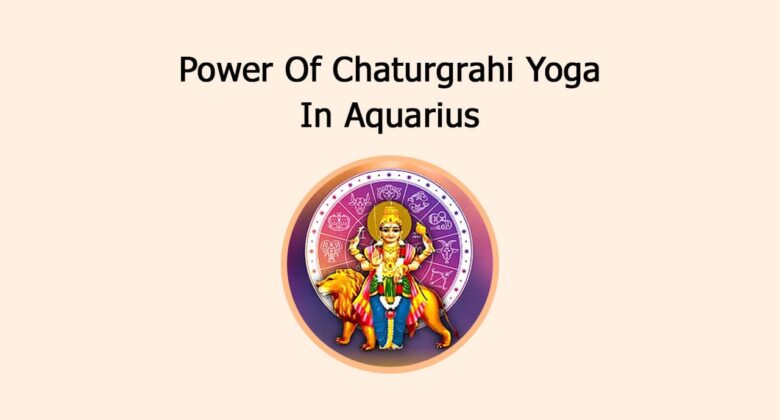 Power Of Chaturgrahi Yoga
In Aquarius